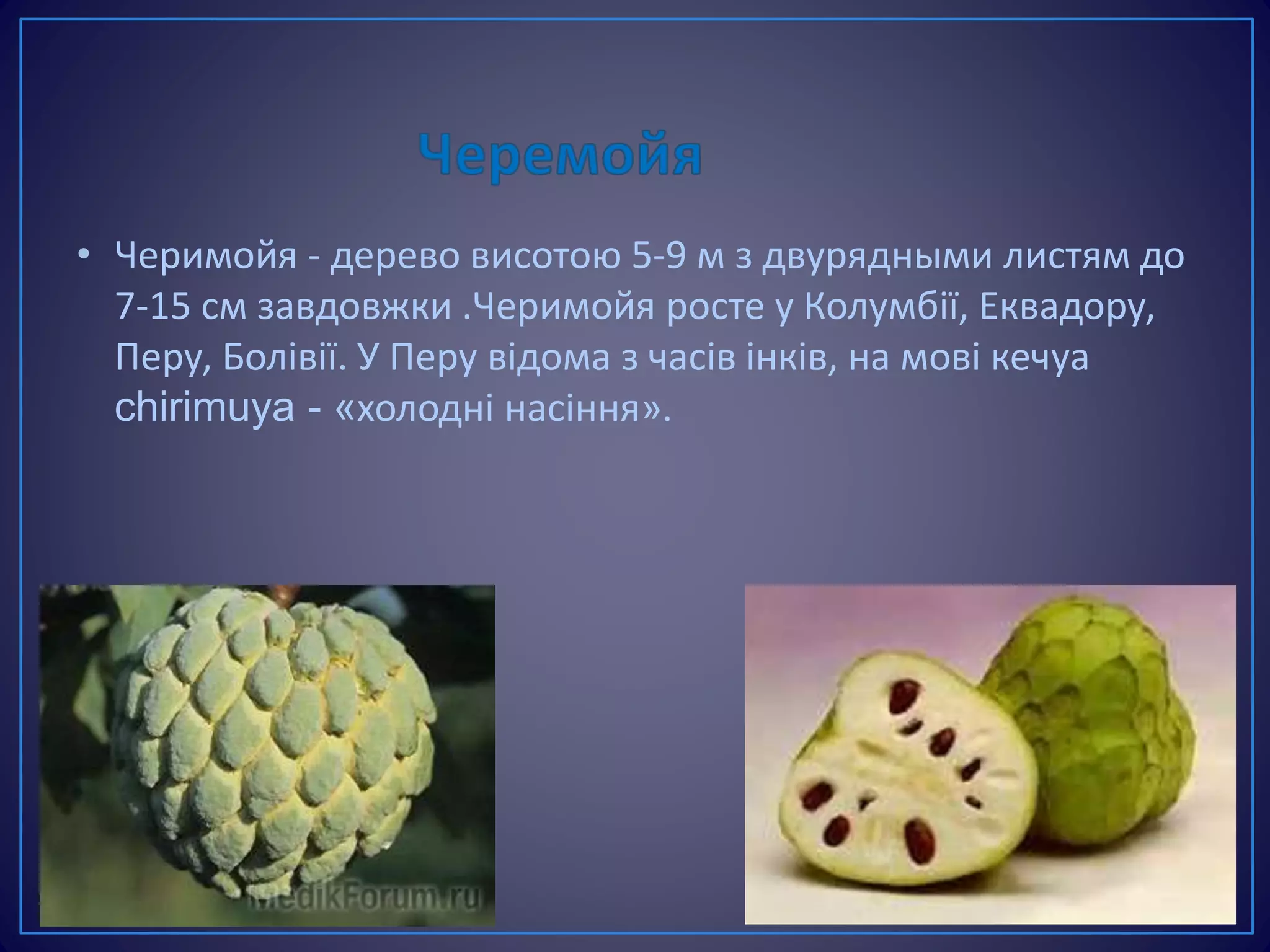 Черемойя

• Черимойя - дерево висотою 5-9 м з двурядными листям до 7-15 см завдовжки .Черимойя росте у Колумбії, Еквадору, Перу, Болівії. У Перу відома з часів інків, на мові кечуа chirimuya - «холодні насіння».

MedikForum.ru